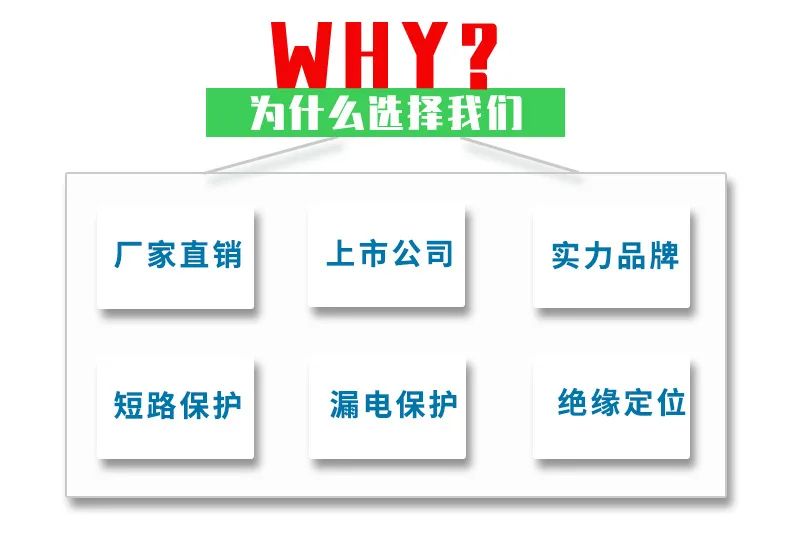 WHY?
为什么选择我们

厂家直销

上市公司

实力品牌

短路保护

漏电保护

绝缘定位